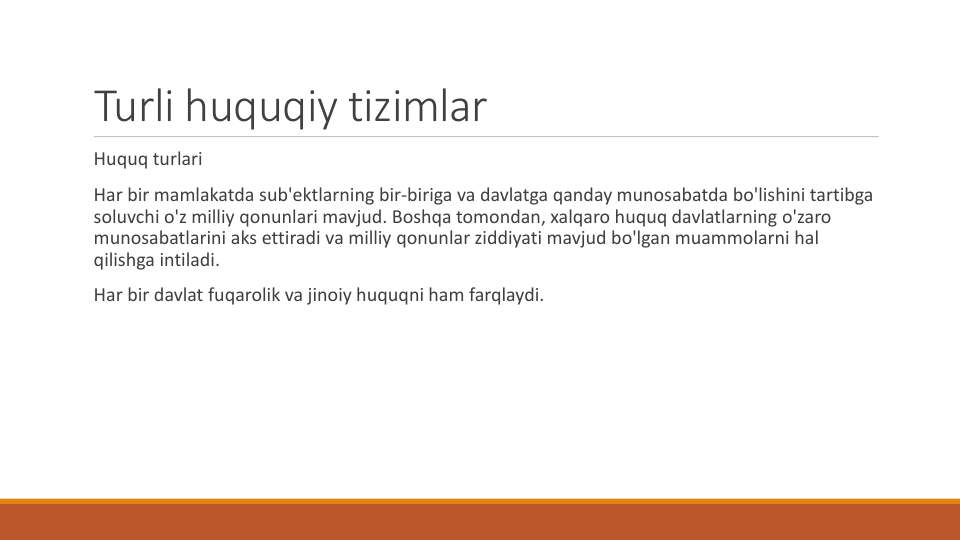 Turli huquqiy tizimlar

Huquq turlari

Har bir mamlakatda sub'ektlarning bir-biriga va davlatga qanday munosabatda bo'lishini tartibga soluvchi o'z milliy qonunlari mavjud. Boshqa tomondan, xalqaro huquq davlatlarning o'zaro munosabatlarini aks ettiradi va milliy qonunlar ziddiyati mavjud bo'lgan muammolarni hal qilishga intiladi.

Har bir davlat fuqarolik va jinoiy huquqni ham farqlaydi.